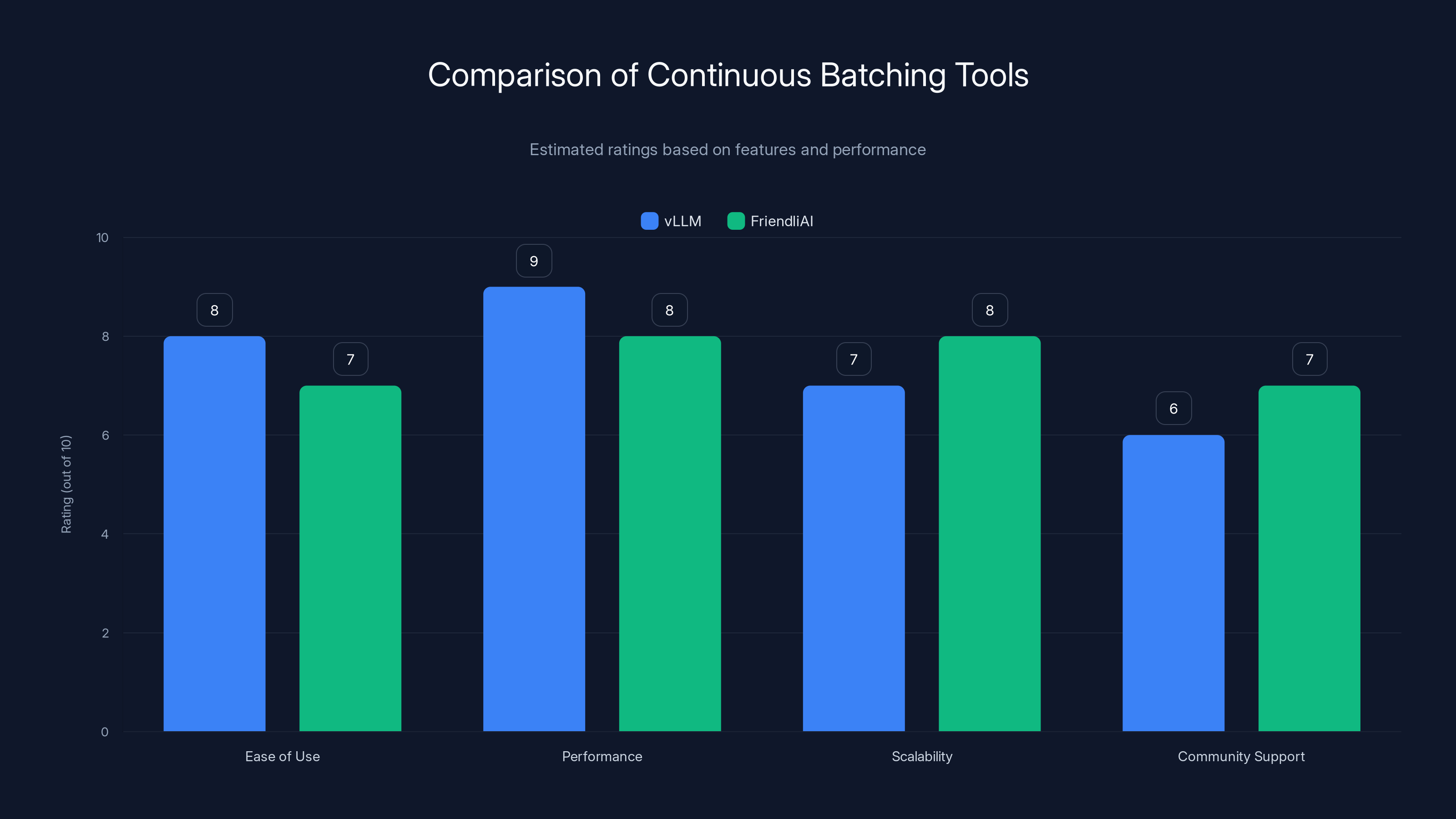 Comparison of Continuous Batching Tools

Estimated ratings based on features and performance

vLLM FriendliAI

Rating (out of 10)

10
8
6
4
2
0

8 7 9 8 7 8 6 7

Ease of Use
Performance
Scalability
Community Support